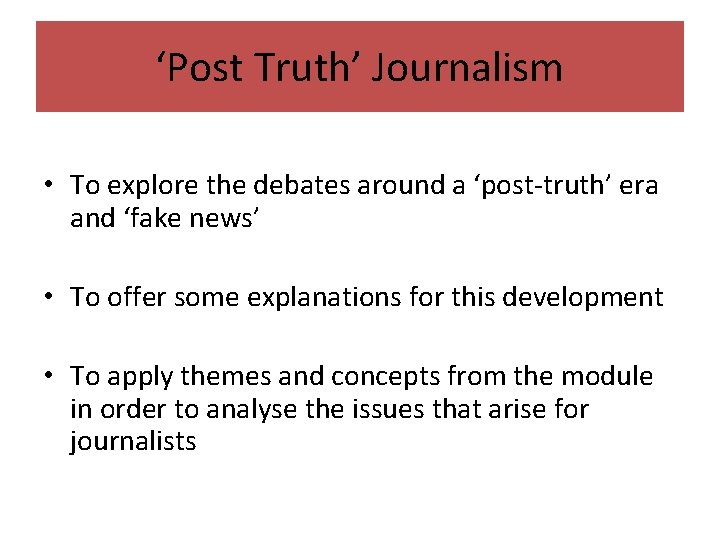 ‘Post Truth’ Journalism

• To explore the debates around a ‘post-truth’ era and ‘fake news’

• To offer some explanations for this development

• To apply themes and concepts from the module in order to analyse the issues that arise for journalists